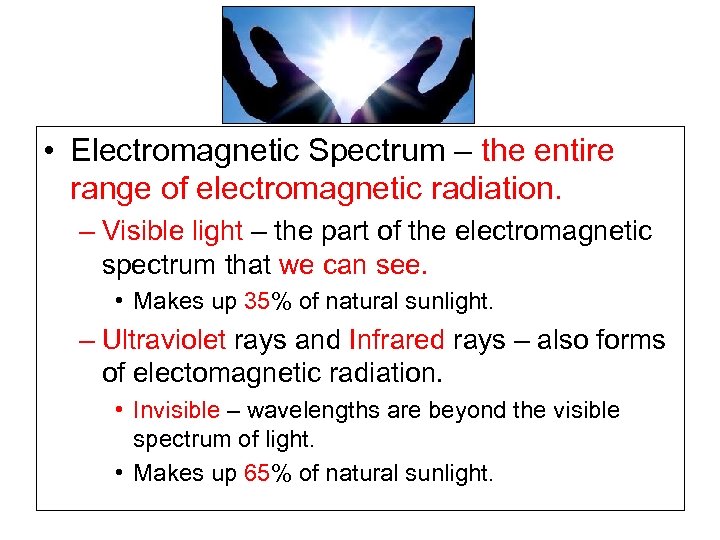 • Electromagnetic Spectrum – the entire range of electromagnetic radiation.

– Visible light – the part of the electromagnetic spectrum that we can see.

• Makes up 35% of natural sunlight.

– Ultraviolet rays and Infrared rays – also forms of electomagnetic radiation.

• Invisible – wavelengths are beyond the visible spectrum of light.

• Makes up 65% of natural sunlight.